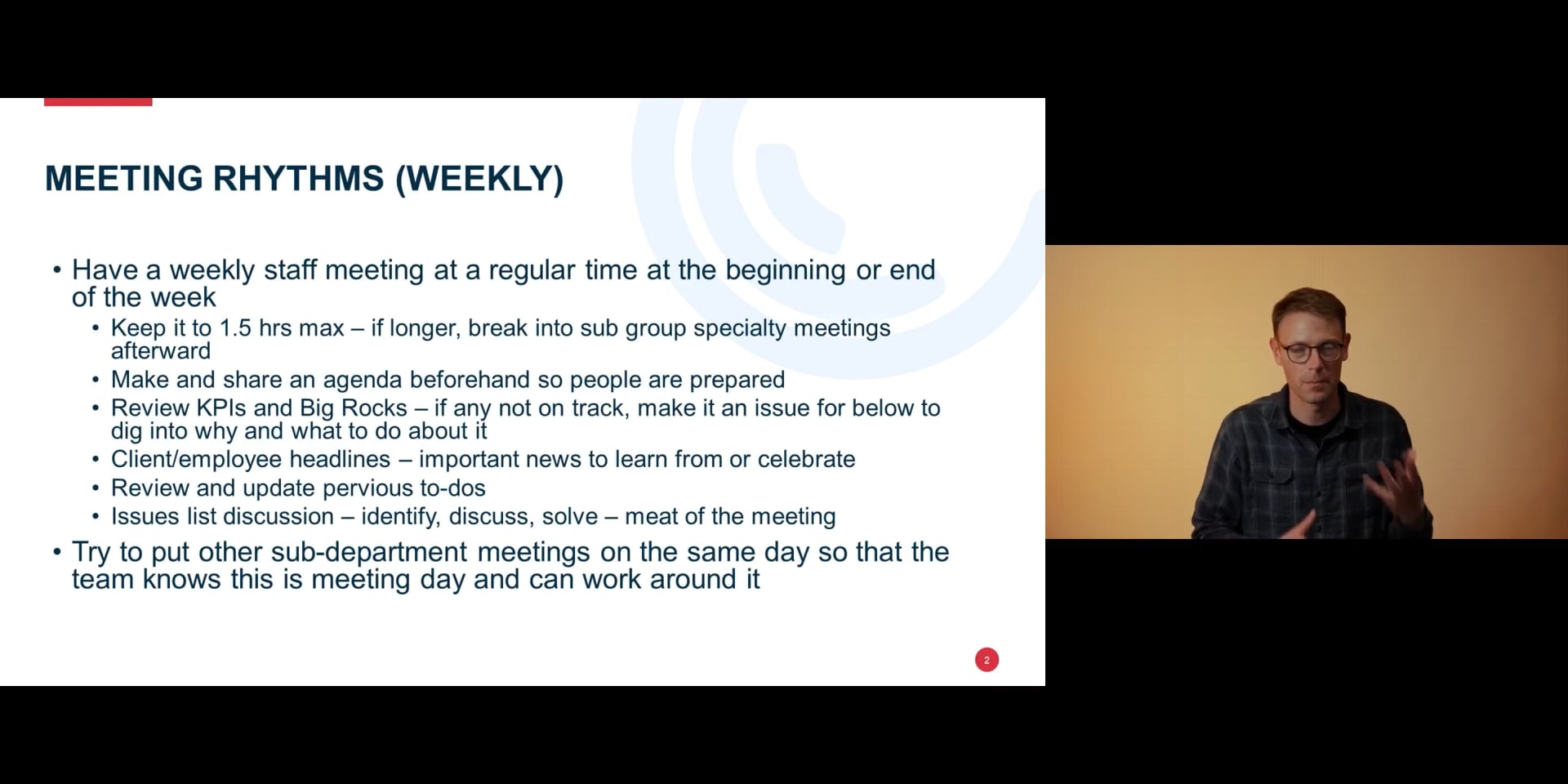 MEETING RHYTHMS (WEEKLY)

• Have a weekly staff meeting at a regular time at the beginning or end of the week
  • Keep it to 1.5 hrs max – if longer, break into sub group specialty meetings afterward
  • Make and share an agenda beforehand so people are prepared
  • Review KPIs and Big Rocks – if any not on track, make it an issue for below to dig into why and what to do about it
  • Client/employee headlines – important news to learn from or celebrate
  • Review and update pervious to-dos
  • Issues list discussion – identify, discuss, solve – meat of the meeting
• Try to put other sub-department meetings on the same day so that the team knows this is meeting day and can work around it

2